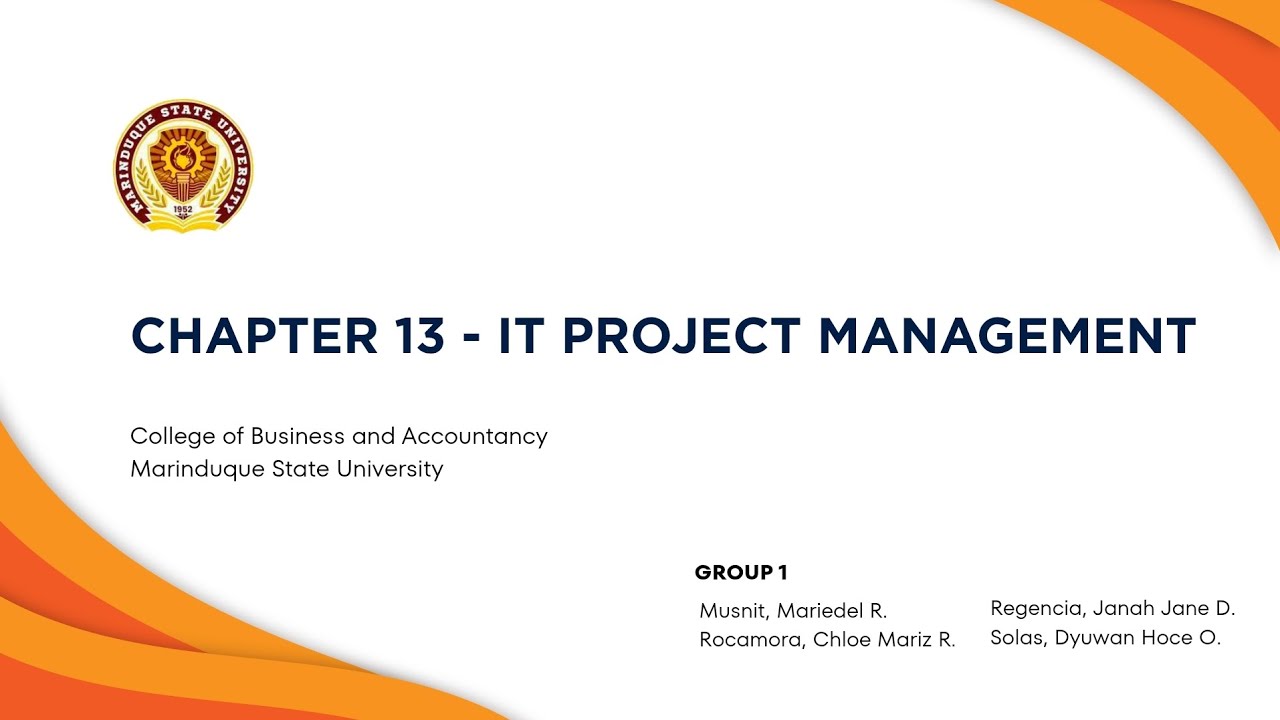 MARINDUQUE STATE UNIVERSITY
1952

CHAPTER 13 - IT PROJECT MANAGEMENT

College of Business and Accountancy
Marinduque State University

GROUP 1

Musnit, Mariedel R.
Rocamora, Chloe Mariz R.

Regencia, Janah Jane D.
Solas, Dyuwan Hoce O.